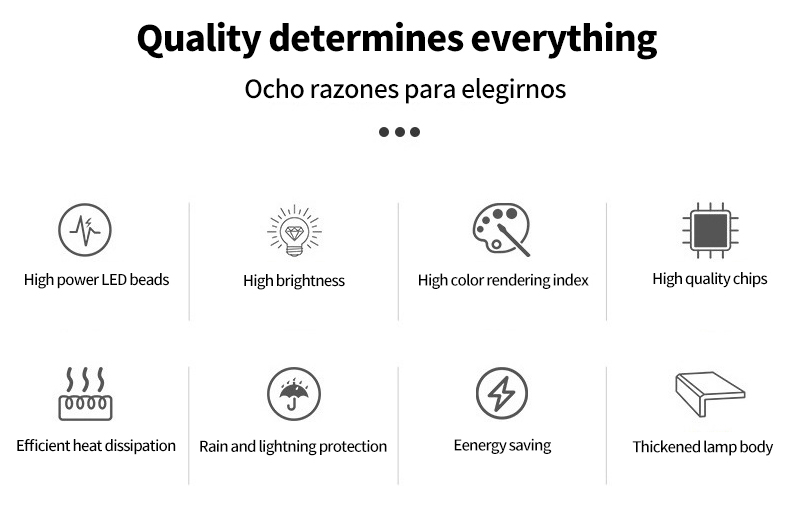 Quality determines everything

Ocho razones para elegirnos

High power LED beads

High brightness

High color rendering index

High quality chips

Efficient heat dissipation

Rain and lightning protection

Eenergy saving

Thickened lamp body